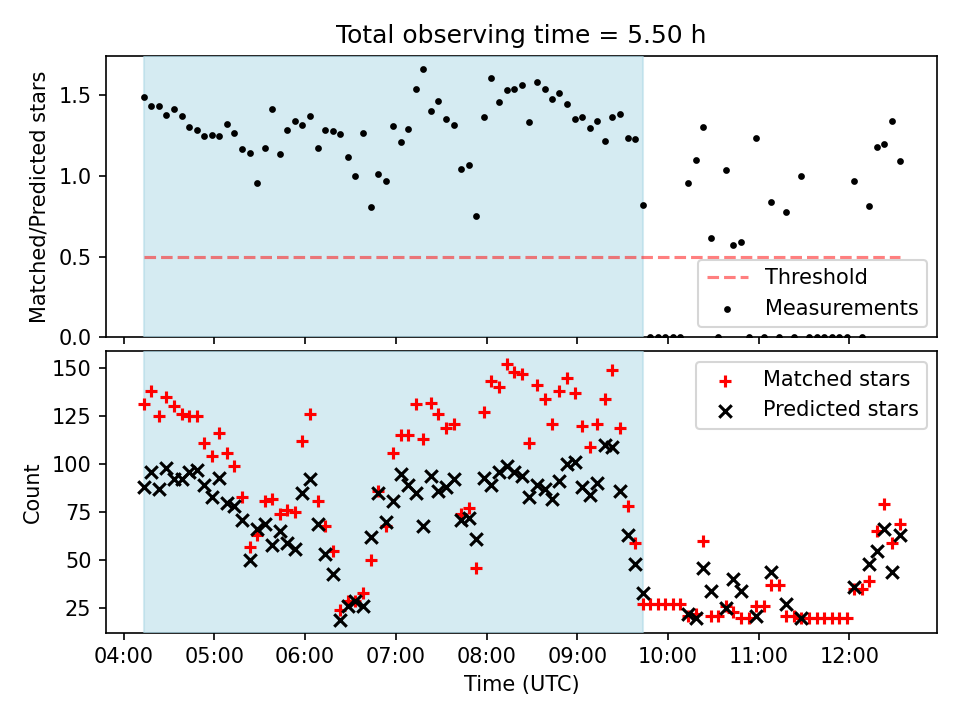 Total observing time = 5.50 h

Matched/Predicted stars

1.5
1.0
0.5
0.0

Threshold
Measurements

Count

150
125
100
75
50
25

Matched stars
Predicted stars

04:00 05:00 06:00 07:00 08:00 09:00 10:00 11:00 12:00

Time (UTC)